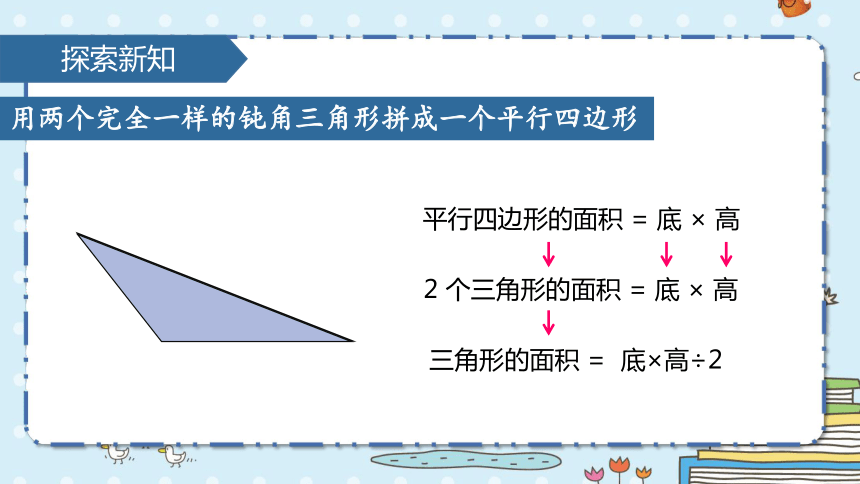 探索新知

用两个完全一样的钝角三角形拼成一个平行四边形

平行四边形的面积 = 底 × 高

2 个三角形的面积 = 底 × 高

三角形的面积 = 底×高÷2